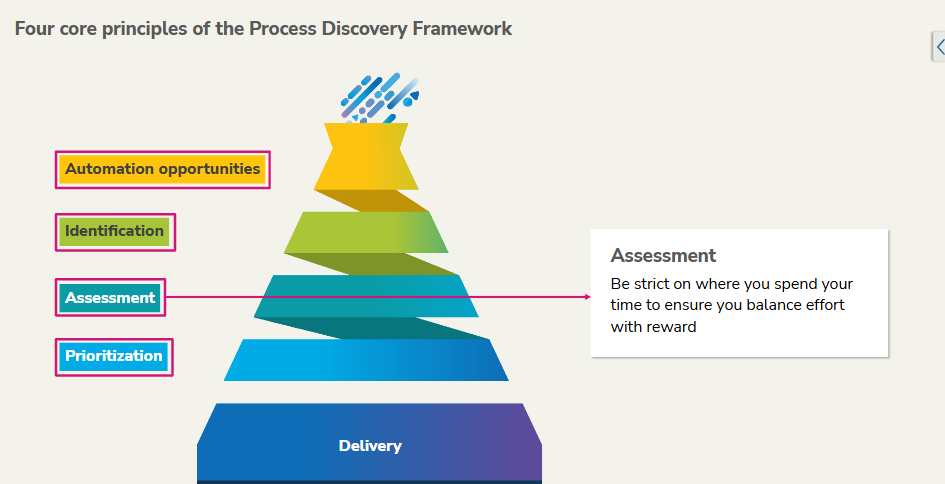 Four core principles of the Process Discovery Framework

Automation opportunities

Identification

Assessment

Prioritization

Delivery

Assessment

Be strict on where you spend your time to ensure you balance effort with reward